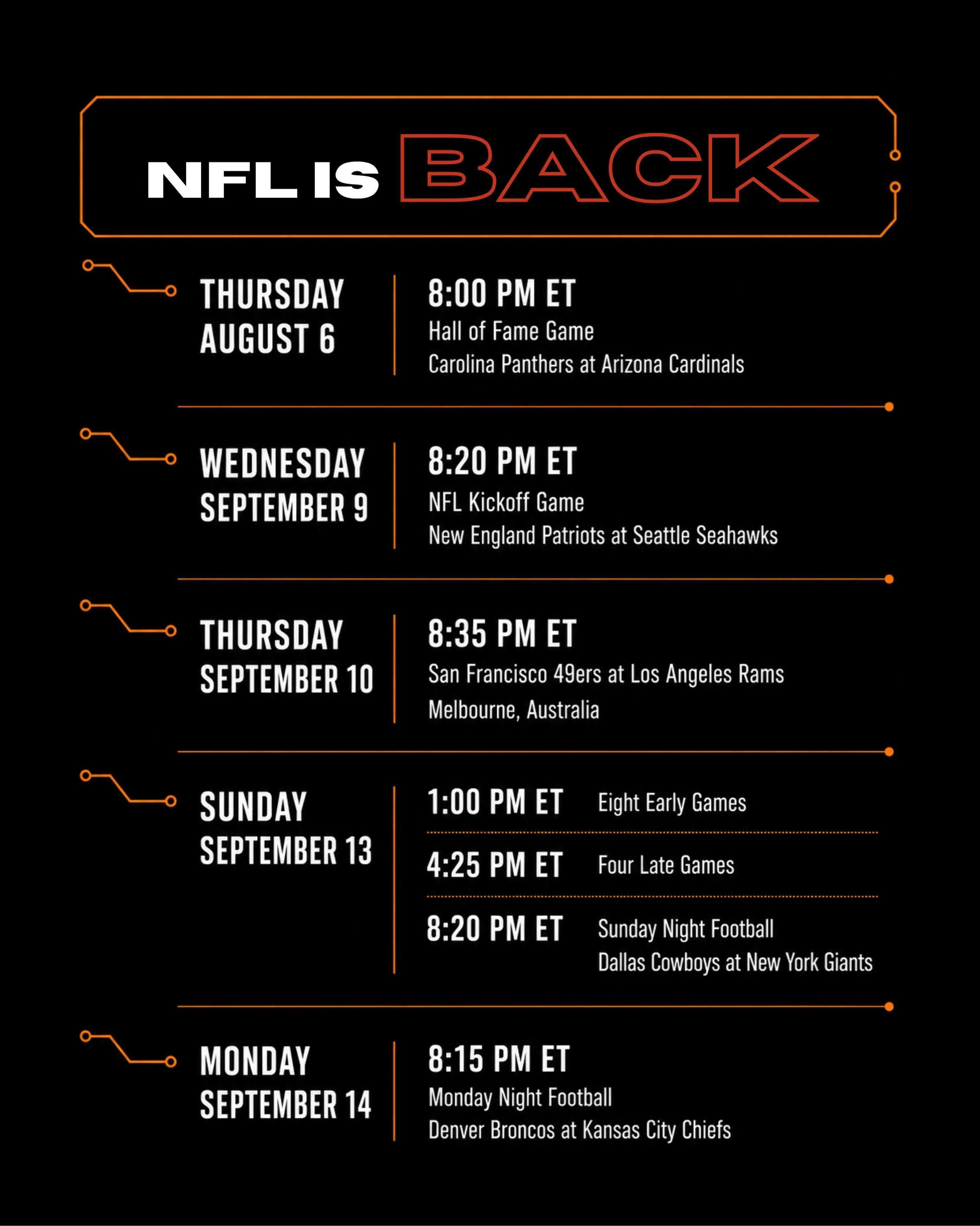 NFL IS BACK

THURSDAY
AUGUST 6

8:00 PM ET
Hall of Fame Game
Carolina Panthers at Arizona Cardinals

WEDNESDAY
SEPTEMBER 9

8:20 PM ET
NFL Kickoff Game
New England Patriots at Seattle Seahawks

THURSDAY
SEPTEMBER 10

8:35 PM ET
San Francisco 49ers at Los Angeles Rams
Melbourne, Australia

SUNDAY
SEPTEMBER 13

1:00 PM ET Eight Early Games

4:25 PM ET Four Late Games

8:20 PM ET Sunday Night Football
Dallas Cowboys at New York Giants

MONDAY
SEPTEMBER 14

8:15 PM ET
Monday Night Football
Denver Broncos at Kansas City Chiefs